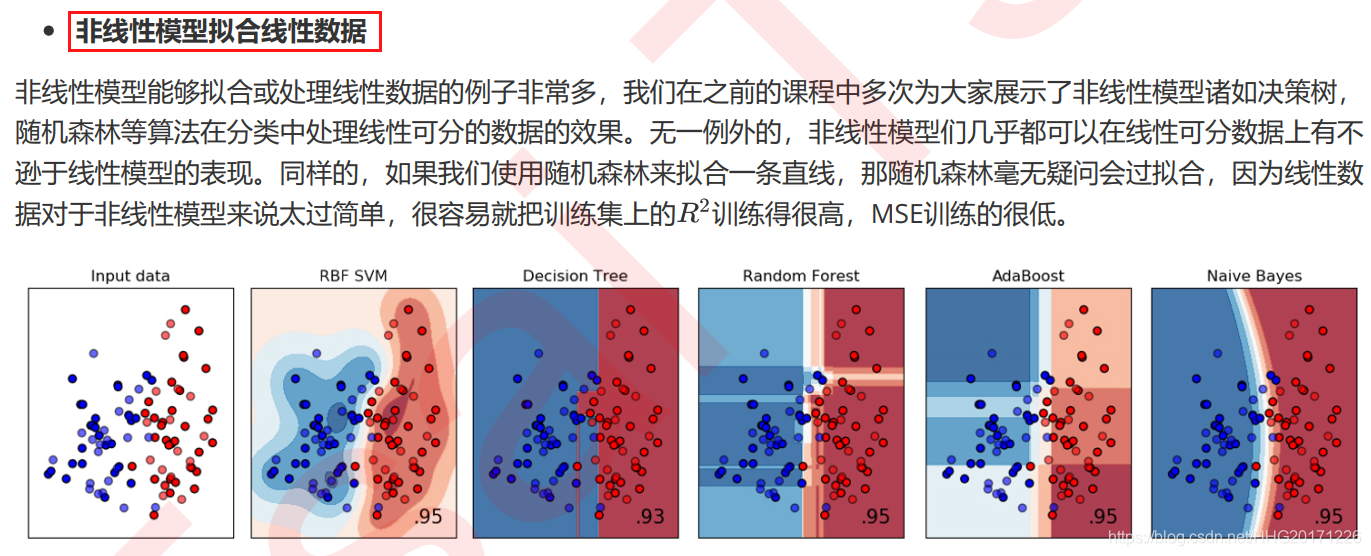 • 非线性模型拟合线性数据

非线性模型能够拟合或处理线性数据的例子非常多，我们在之前的课程中多次为大家展示了非线性模型诸如决策树，随机森林等算法在分类中处理线性可分的数据的效果。无一例外的，非线性模型们几乎都可以在线性可分数据上有不逊于线性模型的表现。同样的，如果我们使用随机森林来拟合一条直线，那随机森林毫无疑问会过拟合，因为线性数据对于非线性模型来说太过简单，很容易就把训练集上的$R^2$训练得很高，MSE训练的很低。

Input data
RBF SVM
.95
Decision Tree
.93
Random Forest
.95
AdaBoost
.95
Naive Bayes
.95

https://blog.csdn.net/HHG20171226